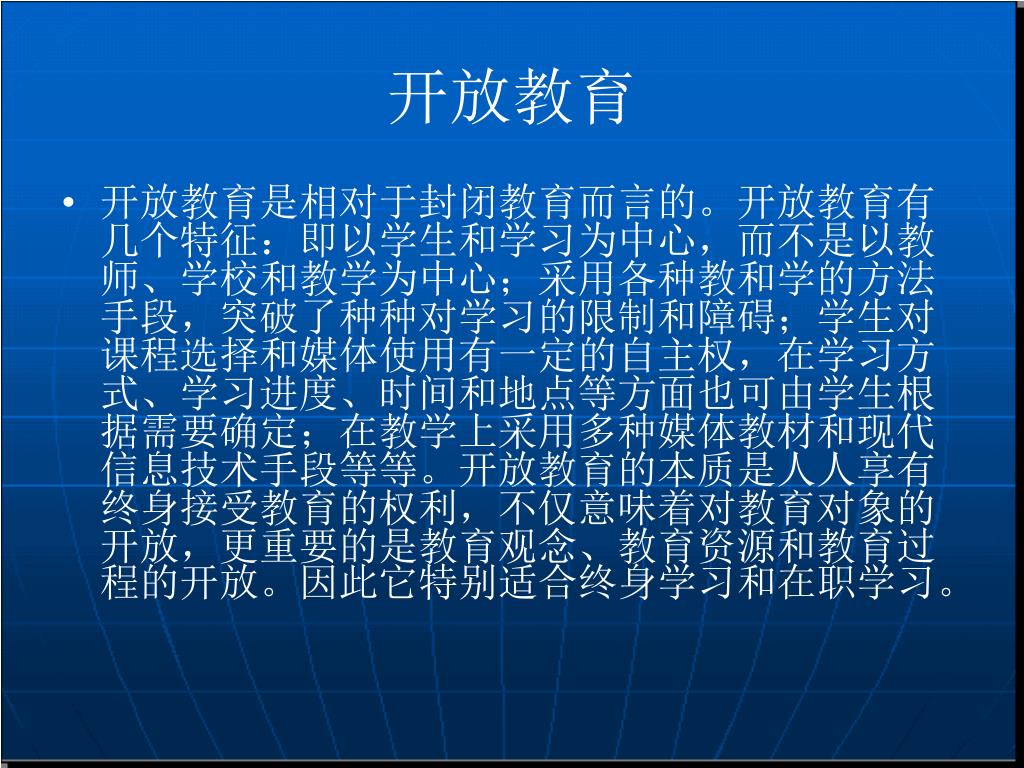 开放教育

• 开放教育是相对于封闭教育而言的。开放教育有几个特征：即以学生和学习为中心，而不是以教师、学校和教学为中心；采用各种教和学的方法手段，突破了种种对学习的限制和障碍；学生对课程选择和媒体使用有一定的自主权，在学习方式、学习进度、时间和地点等方面也可由学生根据需要确定；在教学上采用多种媒体教材和现代信息技术手段等等。开放教育的本质是人人享有终身接受教育的权利，不仅意味着对教育对象的开放，更重要的是教育观念、教育资源和教育过程的开放。因此它特别适合终身学习和在职学习。